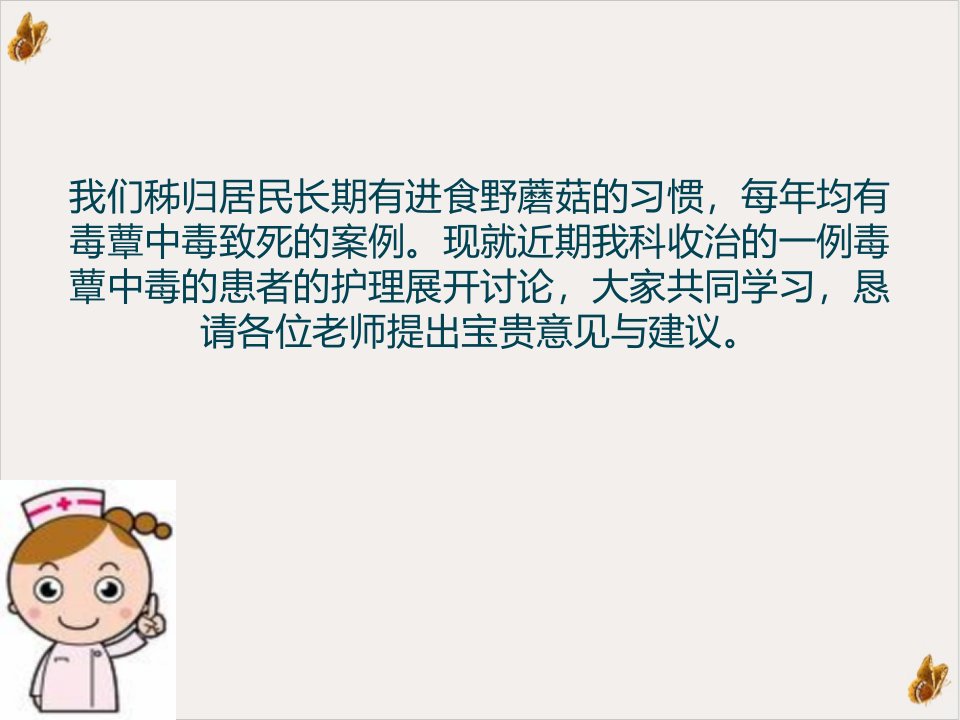 我们秭归居民长期有进食野蘑菇的习惯，每年均有毒蕈中毒致死的案例。现就近期我科收治的一例毒蕈中毒的患者的护理展开讨论，大家共同学习，恳请各位老师提出宝贵意见与建议。